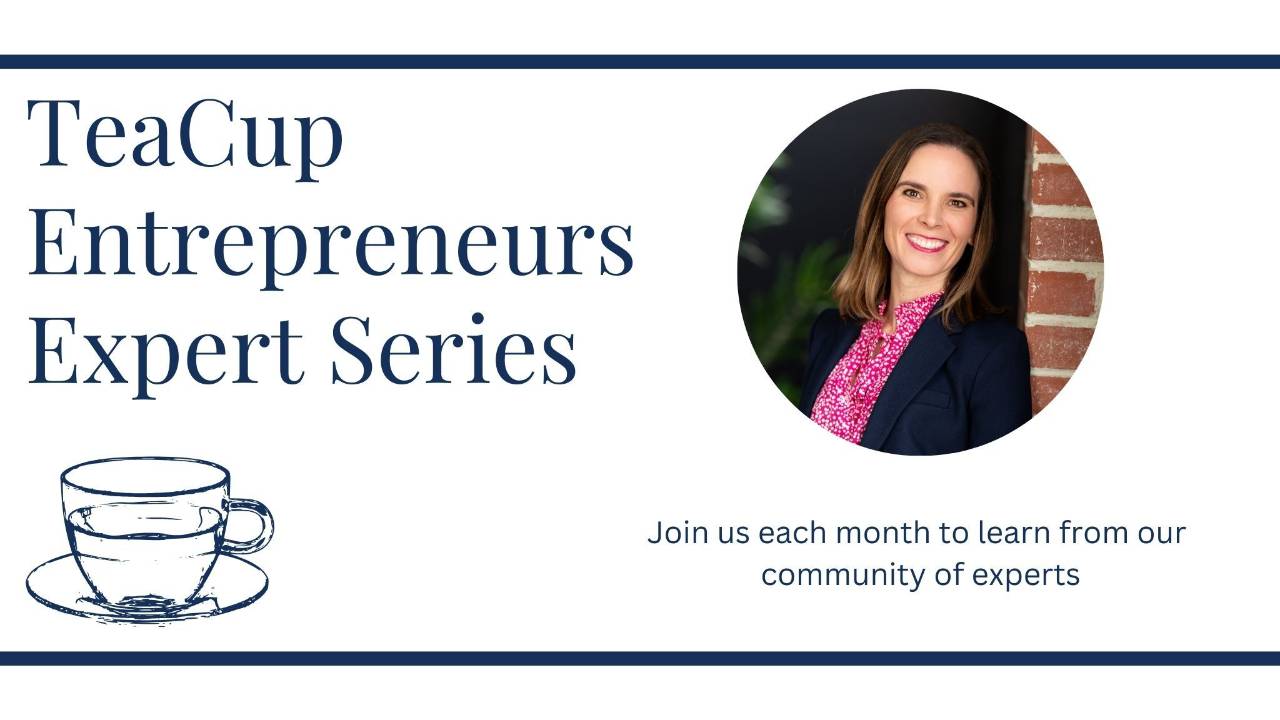 TeaCup Entrepreneurs Expert Series

Join us each month to learn from our community of experts